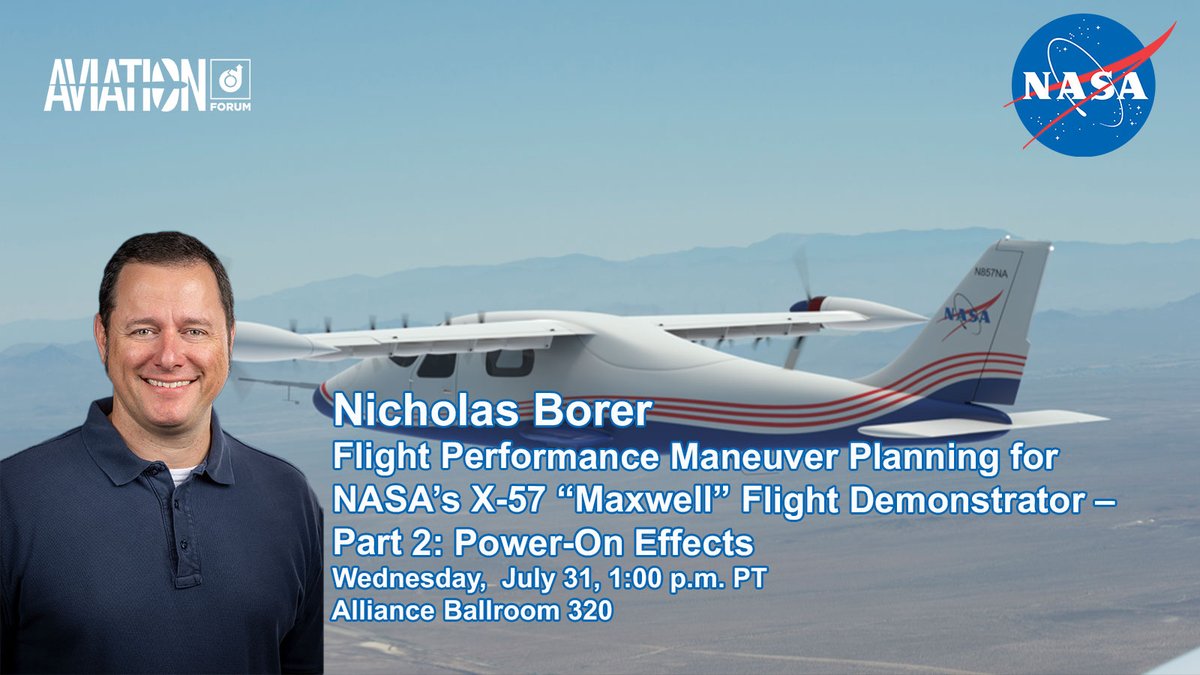 AVIATION FORUM

NASA

N857NA

NASA

Nicholas Borer

Flight Performance Maneuver Planning for NASA's X-57 "Maxwell" Flight Demonstrator – Part 2: Power-On Effects

Wednesday, July 31, 1:00 p.m. PT

Alliance Ballroom 320